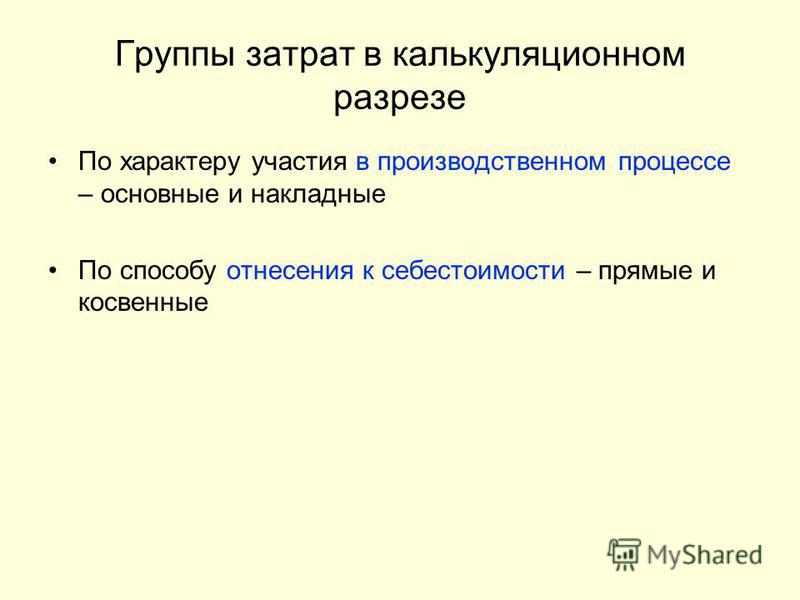 Группы затрат в калькуляционном разрезе

• По характеру участия в производственном процессе – основные и накладные

• По способу отнесения к себестоимости – прямые и косвенные

MyShared